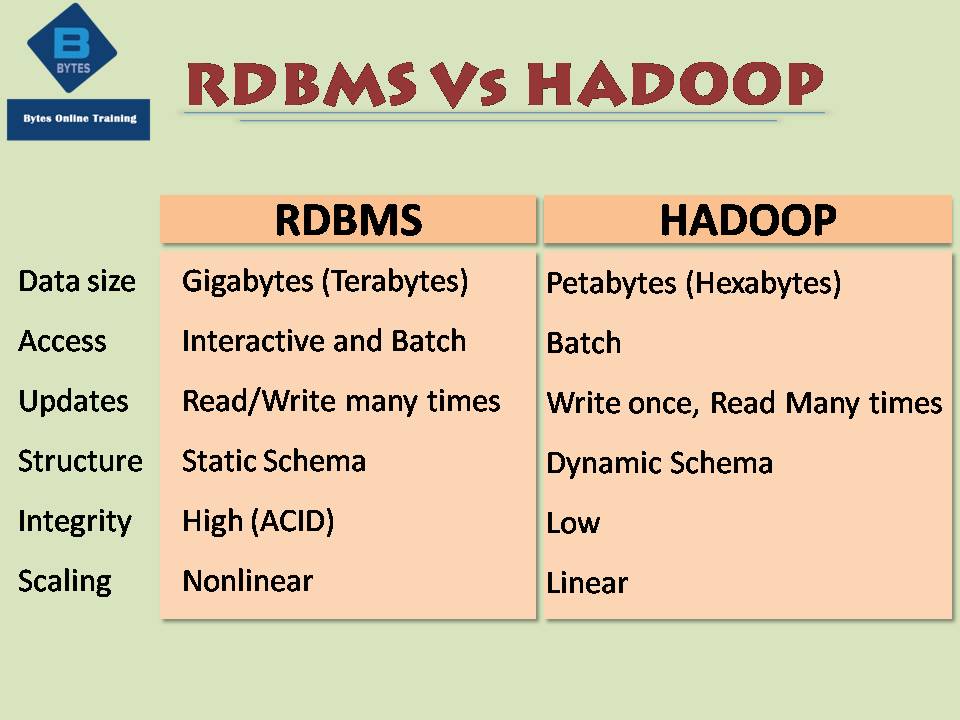 B
BYTES
Bytes Online Training

RDBMS Vs HADOOP

| | RDBMS | HADOOP |
|---|---|---|
| Data size | Gigabytes (Terabytes) | Petabytes (Hexabytes) |
| Access | Interactive and Batch | Batch |
| Updates | Read/Write many times | Write once, Read Many times |
| Structure | Static Schema | Dynamic Schema |
| Integrity | High (ACID) | Low |
| Scaling | Nonlinear | Linear |